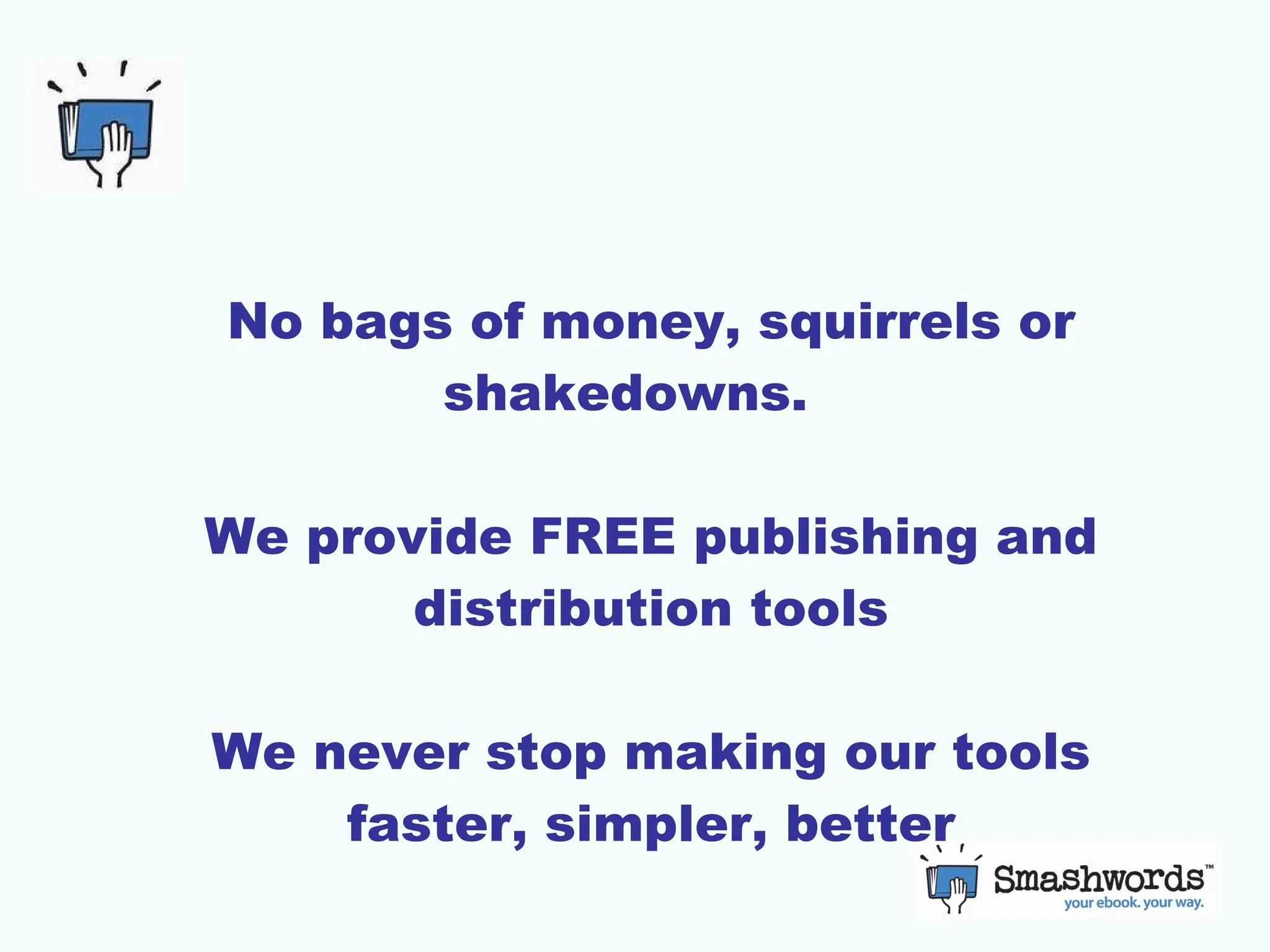 No bags of money, squirrels or shakedowns.

We provide FREE publishing and distribution tools

We never stop making our tools faster, simpler, better

Smashwords™
your ebook. your way.